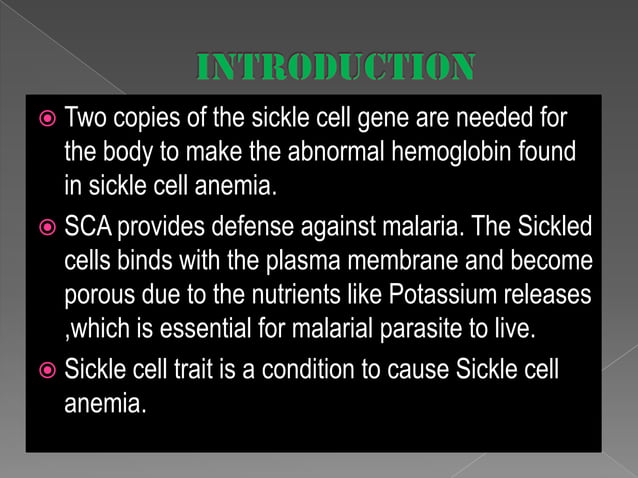 INTRODUCTION

Two copies of the sickle cell gene are needed for the body to make the abnormal hemoglobin found in sickle cell anemia.

SCA provides defense against malaria. The Sickled cells binds with the plasma membrane and become porous due to the nutrients like Potassium releases ,which is essential for malarial parasite to live.

Sickle cell trait is a condition to cause Sickle cell anemia.